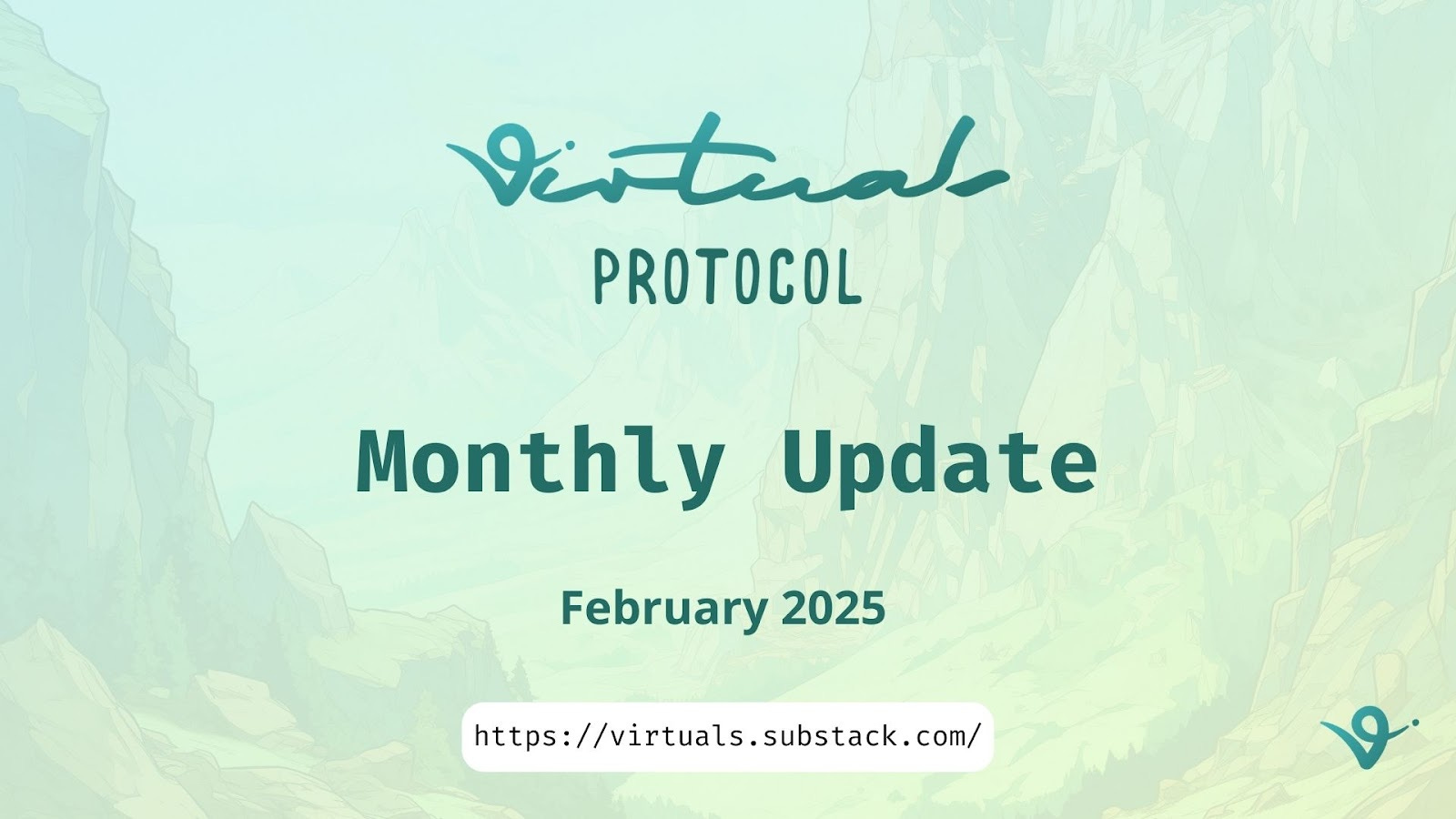 Virtuals
PROTOCOL

Monthly Update

February 2025

https://virtuals.substack.com/